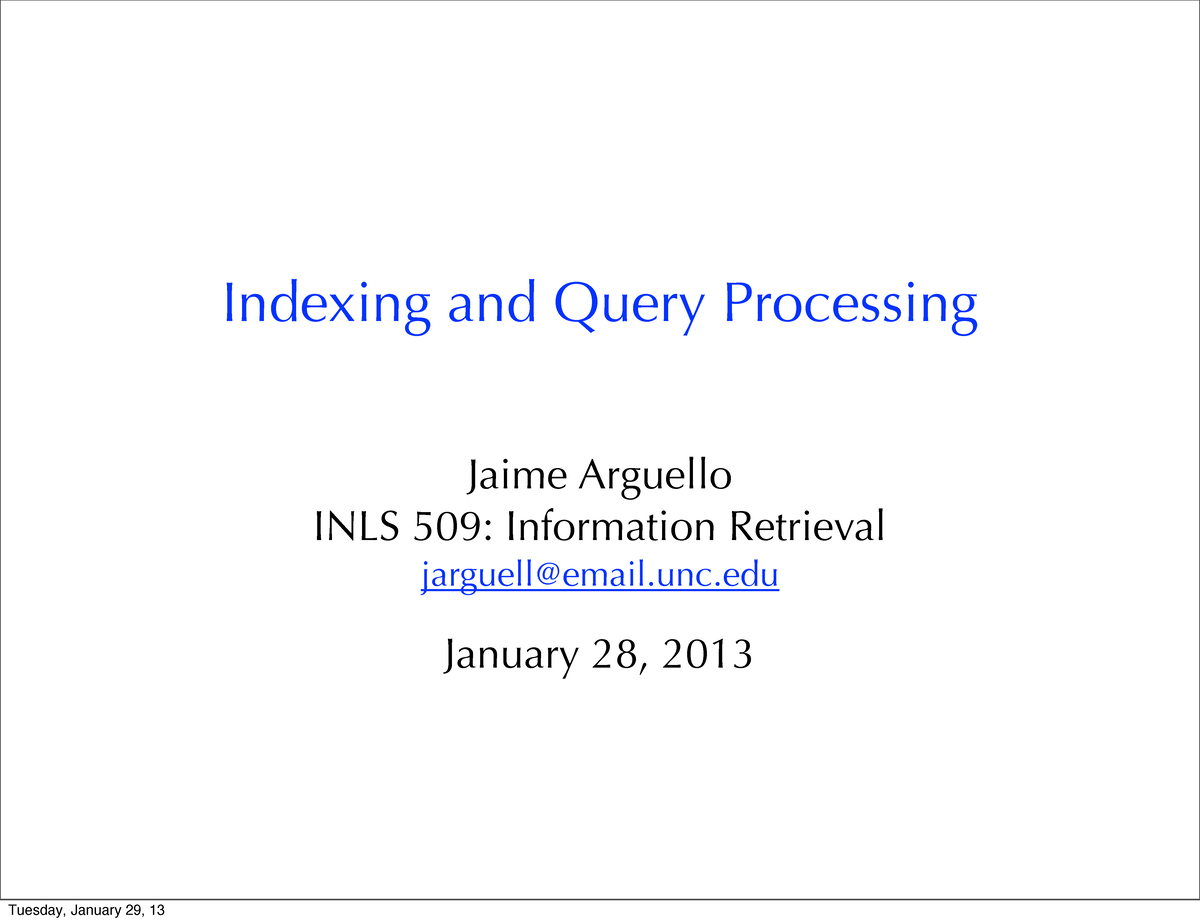 Indexing and Query Processing

Jaime Arguello
INLS 509: Information Retrieval
jarguell@email.unc.edu

January 28, 2013

Tuesday, January 29, 13